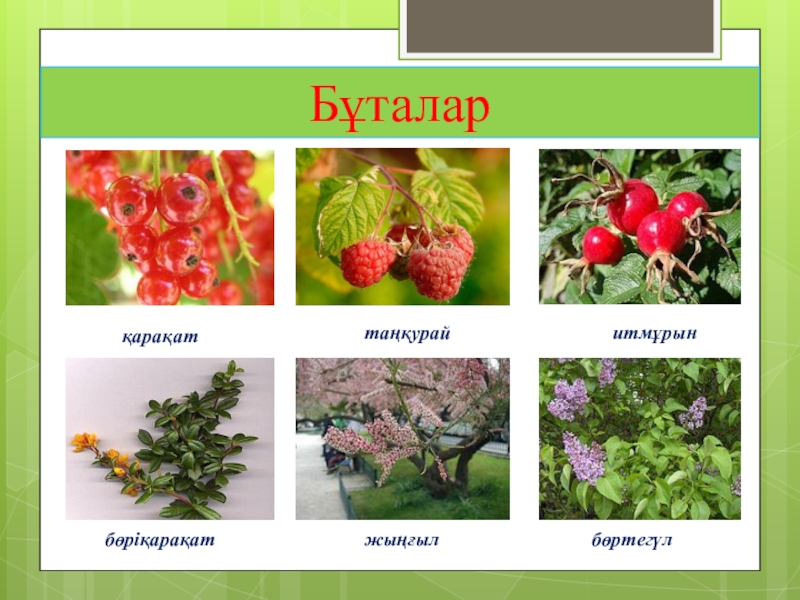 Бұталар

қарақат

таңқурай

итмұрын

бөріқарақат

жыңғыл

бөртегүл